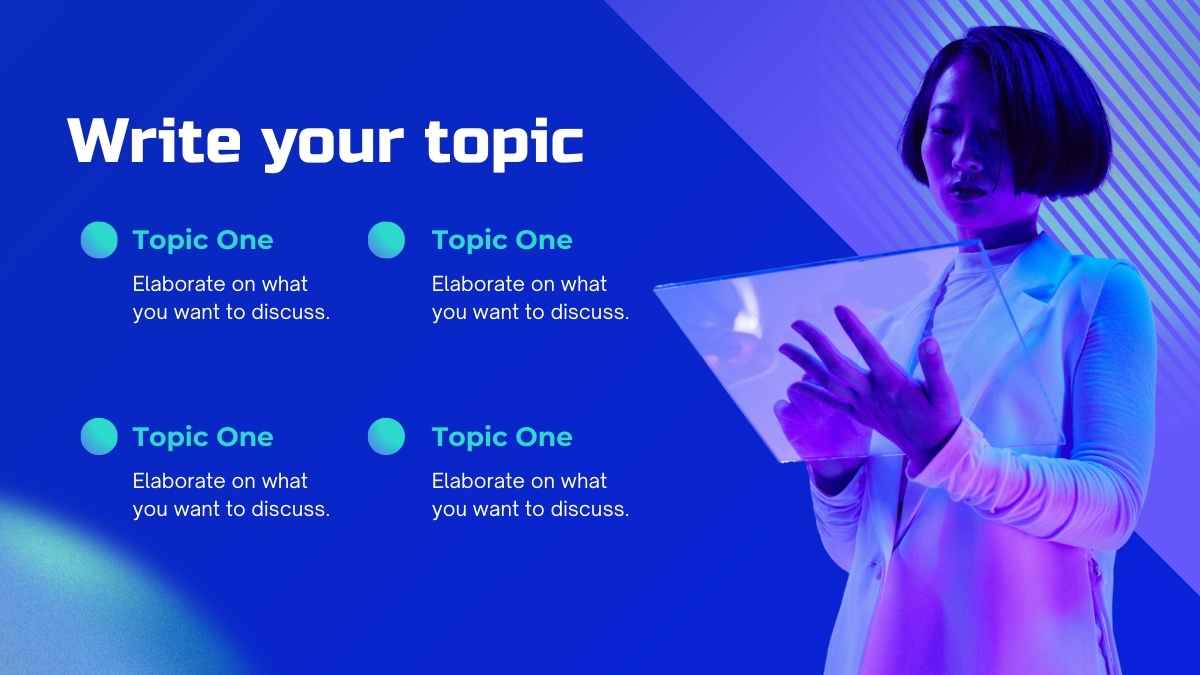 Write your topic

Topic One
Elaborate on what you want to discuss.

Topic One
Elaborate on what you want to discuss.

Topic One
Elaborate on what you want to discuss.

Topic One
Elaborate on what you want to discuss.